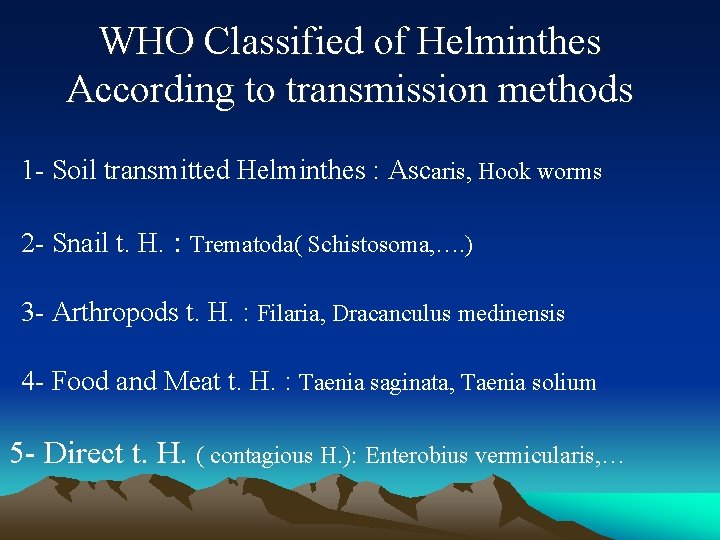 WHO Classified of Helminthes According to transmission methods

1- Soil transmitted Helminthes : Ascaris, Hook worms

2- Snail t. H. : Trematoda( Schistosoma,….)

3- Arthropods t. H. : Filaria, Dracanculus medinensis

4- Food and Meat t. H. : Taenia saginata, Taenia solium

5- Direct t. H. ( contagious H.): Enterobius vermicularis,…